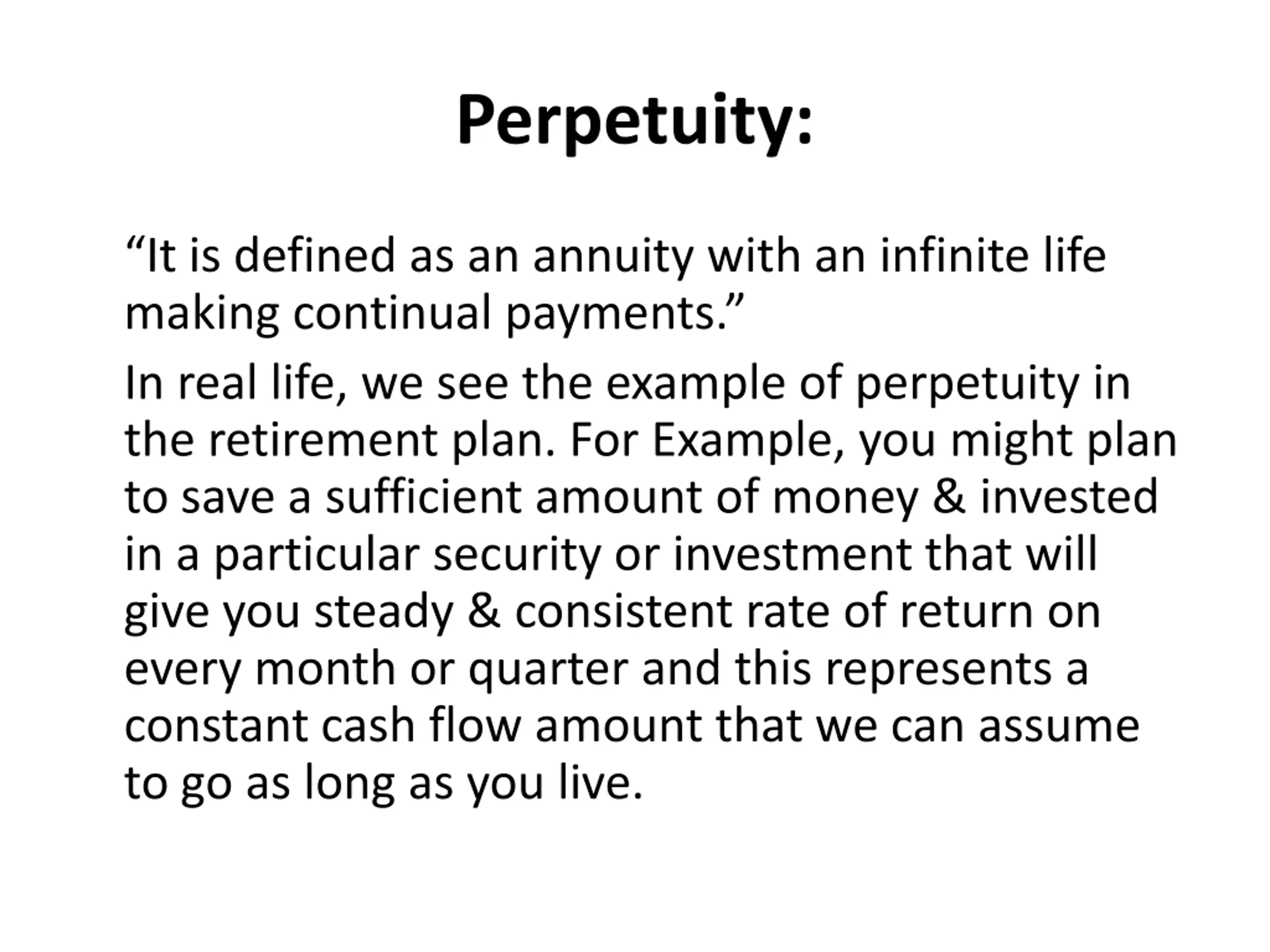 Perpetuity:

“It is defined as an annuity with an infinite life making continual payments.”

In real life, we see the example of perpetuity in the retirement plan. For Example, you might plan to save a sufficient amount of money & invested in a particular security or investment that will give you steady & consistent rate of return on every month or quarter and this represents a constant cash flow amount that we can assume to go as long as you live.